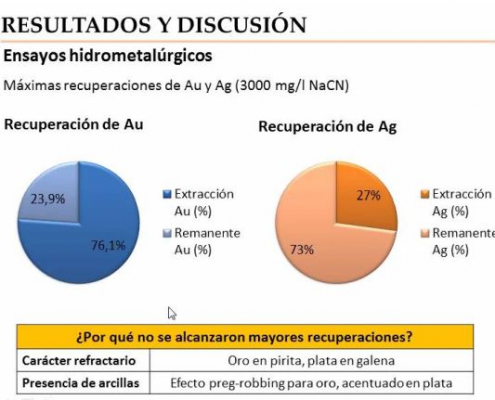 RESULTADOS Y DISCUSIÓN

Ensayos hidrometalúrgicos

Máximas recuperaciones de Au y Ag (3000 mg/l NaCN)

Recuperación de Au

23,9%

76,1%

Extracción Au (%)

Remanente Au (%)

Recuperación de Ag

27%

73%

Extracción Ag (%)

Remanente Ag (%)

| ¿Por qué no se alcanzaron mayores recuperaciones? | |
|---|---|
| Carácter refractario | Oro en pirita, plata en galena |
| Presencia de arcillas | Efecto preg-robbing para oro, acentuado en plata |